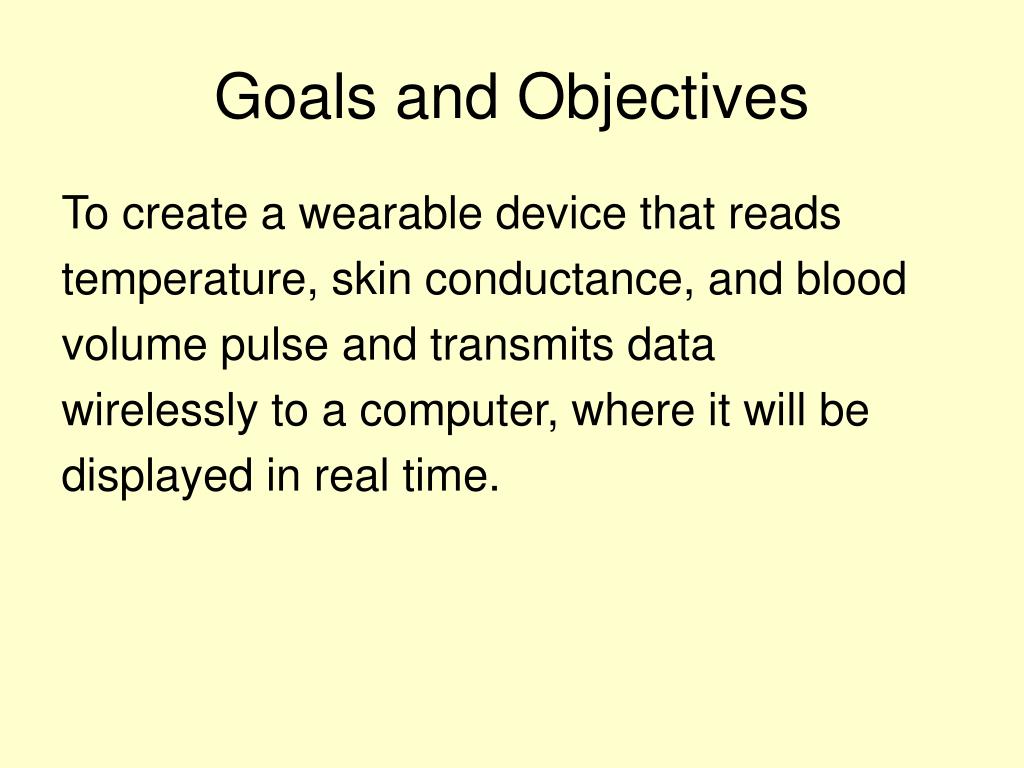 Goals and Objectives

To create a wearable device that reads temperature, skin conductance, and blood volume pulse and transmits data wirelessly to a computer, where it will be displayed in real time.